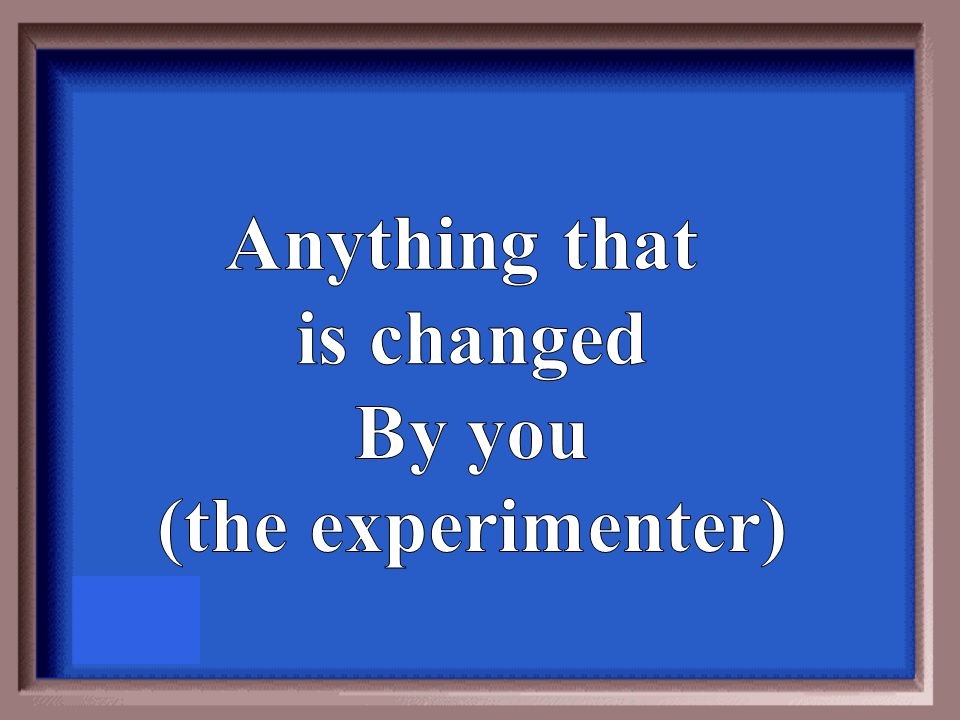 Anything that is changed By you (the experimenter)